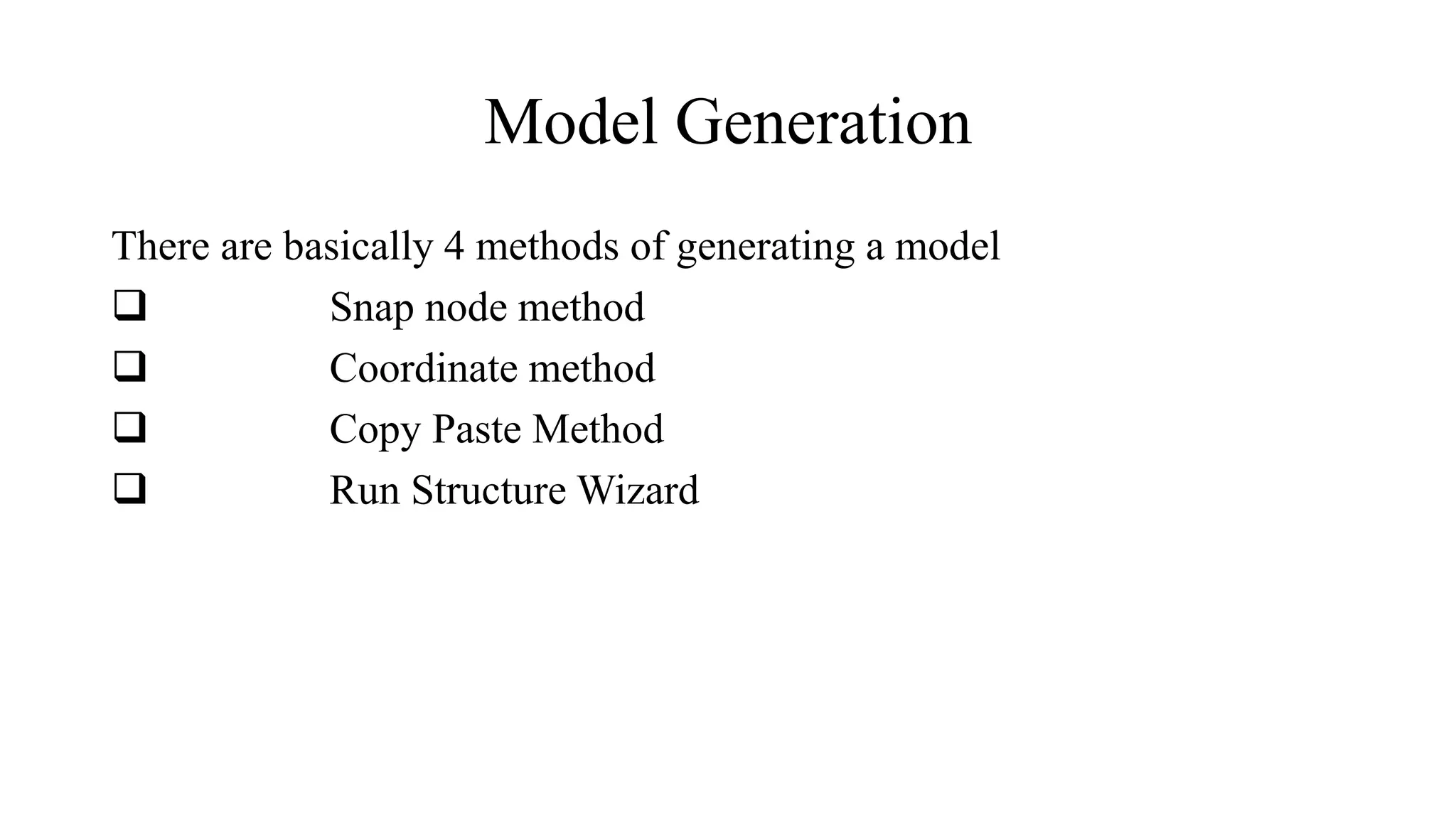 Model Generation

There are basically 4 methods of generating a model

❑ Snap node method

❑ Coordinate method

❑ Copy Paste Method

❑ Run Structure Wizard